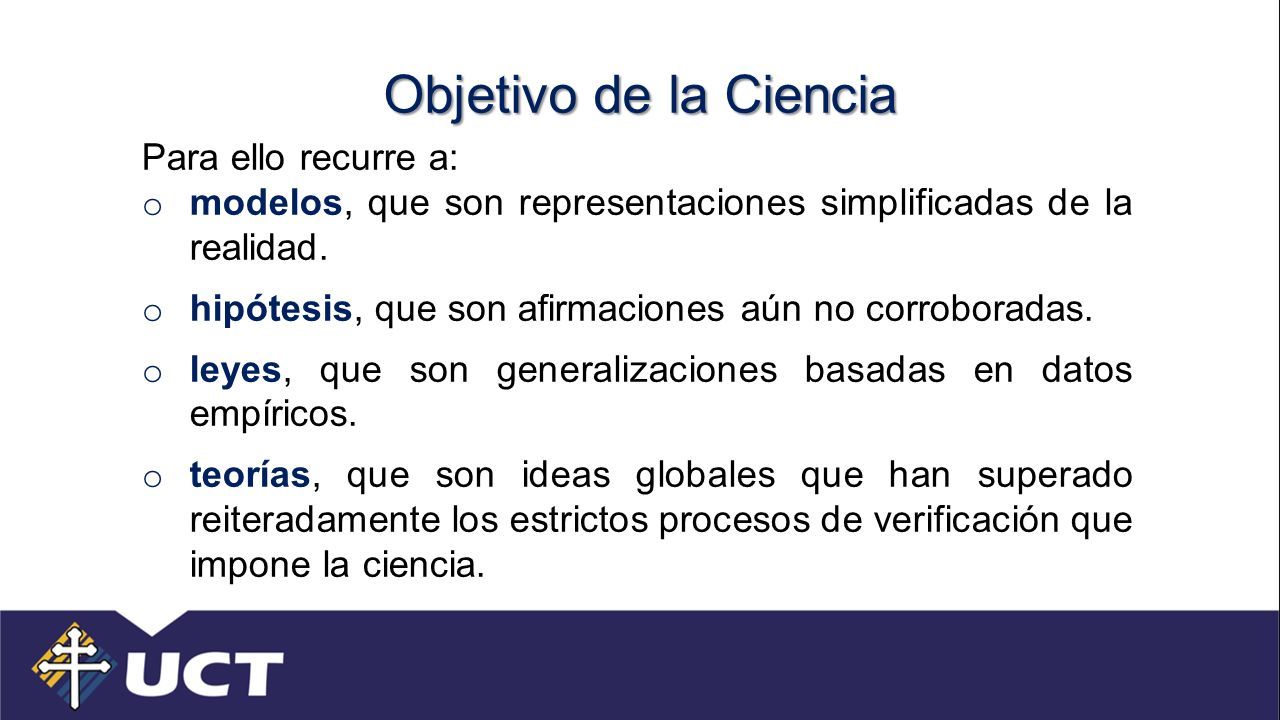 Objetivo de la Ciencia

Para ello recurre a:

o modelos, que son representaciones simplificadas de la realidad.

o hipótesis, que son afirmaciones aún no corroboradas.

o leyes, que son generalizaciones basadas en datos empíricos.

o teorías, que son ideas globales que han superado reiteradamente los estrictos procesos de verificación que impone la ciencia.

UCT